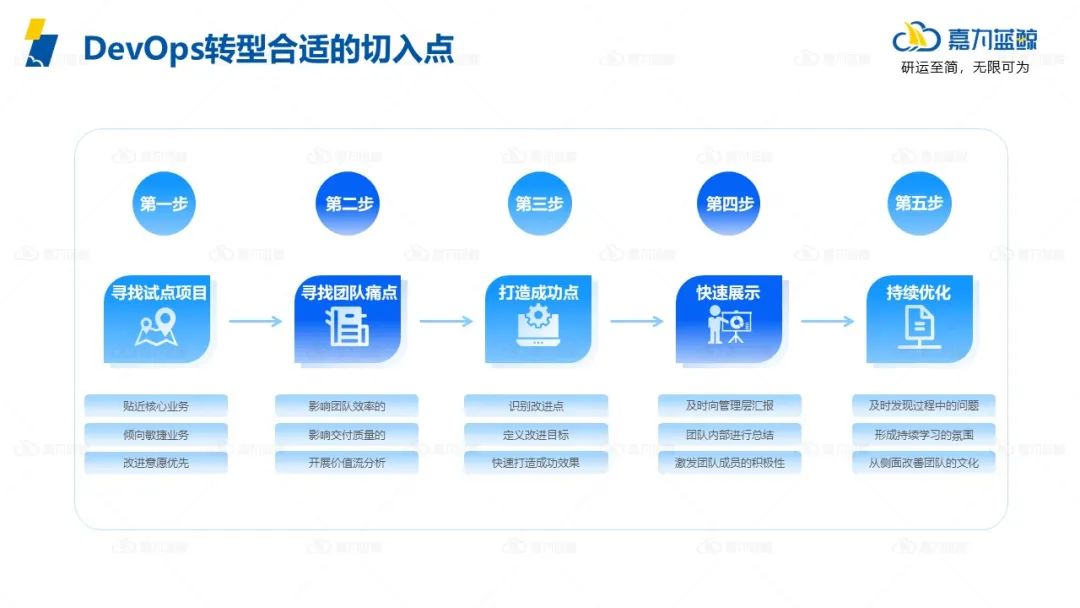 DevOps转型合适的切入点

嘉为蓝鲸
研运至简，无限可为

第一步
寻找试点项目
贴近核心业务
倾向敏捷业务
改进意愿优先

第二步
寻找团队痛点
影响团队效率的
影响交付质量的
开展价值流分析

第三步
打造成功点
识别改进点
定义改进目标
快速打造成功效果

第四步
快速展示
及时向管理层汇报
团队内部进行总结
激发团队成员的积极性

第五步
持续优化
及时发现过程中的问题
形成持续学习的氛围
从侧面改善团队的文化